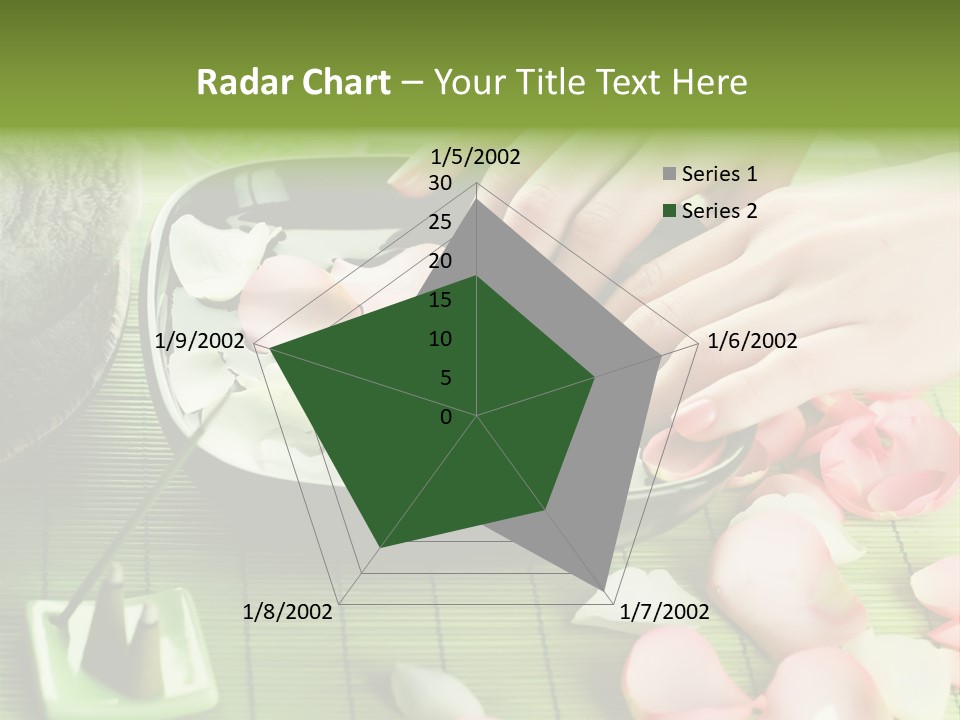 Radar Chart – Your Title Text Here

1/5/2002
30
25
20
15
10
5
0
1/6/2002
1/7/2002
1/8/2002
1/9/2002

Series 1
Series 2